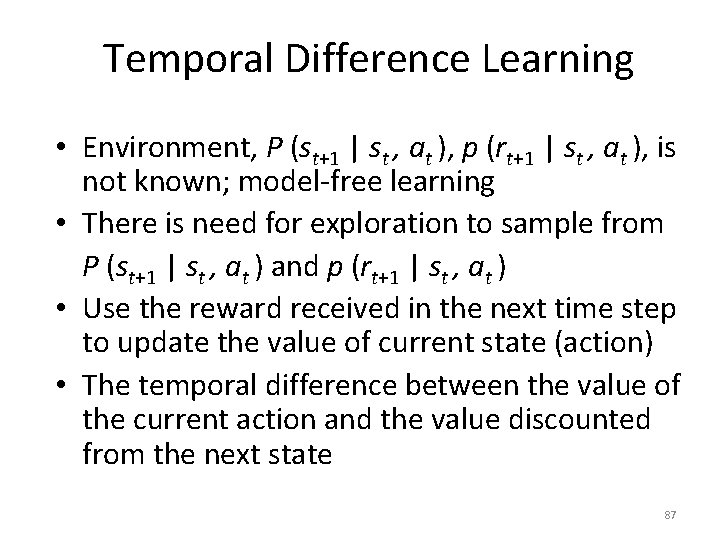 Temporal Difference Learning

• Environment, $P(s_{t+1} \mid s_t, a_t)$, $p(r_{t+1} \mid s_t, a_t)$, is not known; model-free learning

• There is need for exploration to sample from $P(s_{t+1} \mid s_t, a_t)$ and $p(r_{t+1} \mid s_t, a_t)$

• Use the reward received in the next time step to update the value of current state (action)

• The temporal difference between the value of the current action and the value discounted from the next state

87